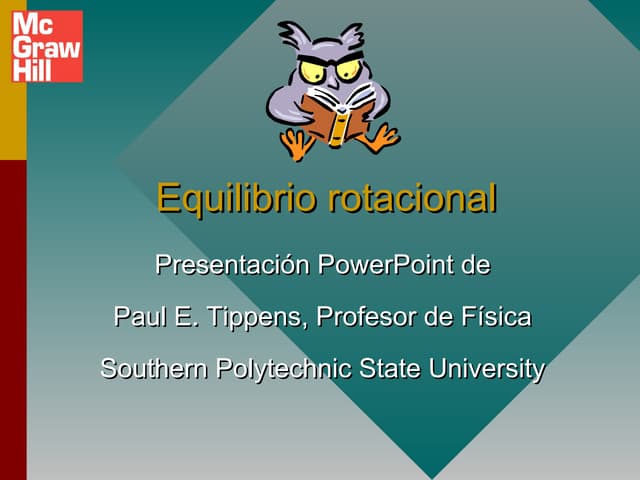 Mc Graw Hill

Equilibrio rotacional

Presentación PowerPoint de

Paul E. Tippens, Profesor de Física

Southern Polytechnic State University